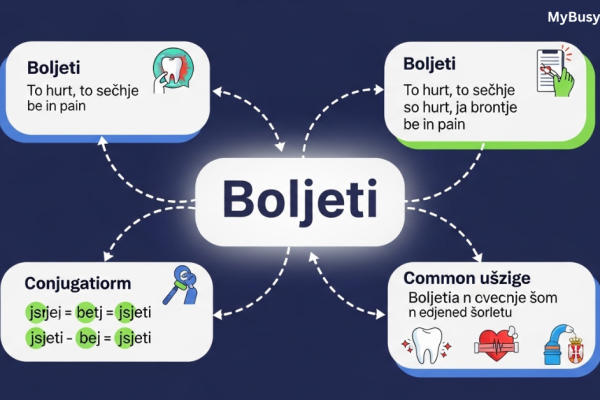 MyBusy

Boljeti
To hurt, to sečhje
be in pain

Boljeti
To hurt, to sečhje
so hurt, ja brontje
be in pain

Boljeti

Conjugatiorm
jsrjej = betj = jsjeti
jsjeti - bej = jsjeti

Common ušzige
Boljetia n cvecnje šom
n edjened šorletu